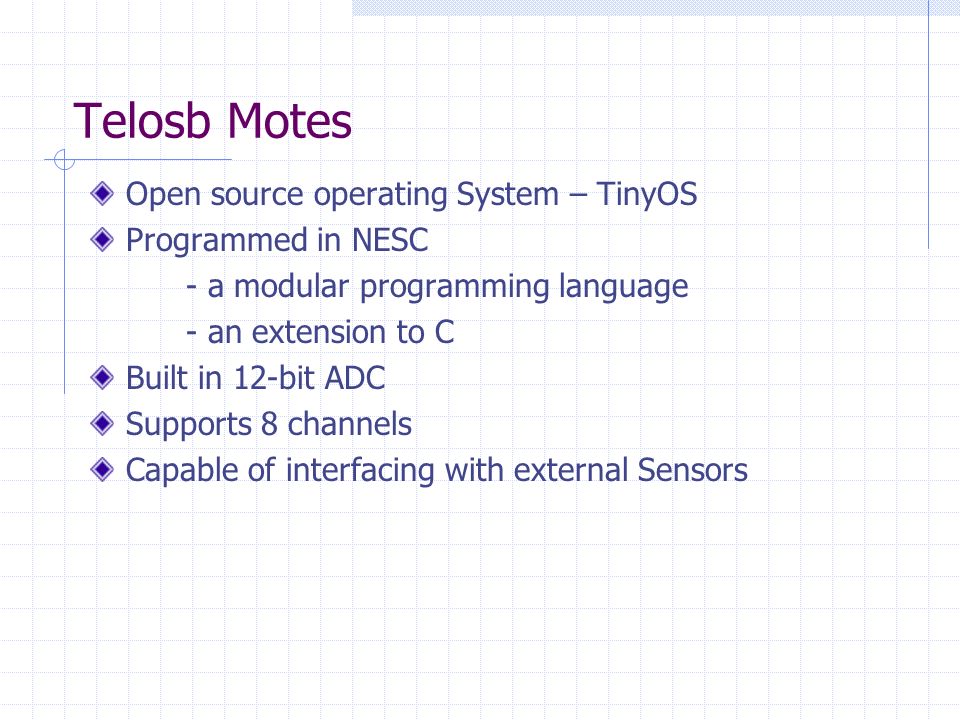 Telosb Motes

Open source operating System – TinyOS
Programmed in NESC
- a modular programming language
- an extension to C
Built in 12-bit ADC
Supports 8 channels
Capable of interfacing with external Sensors